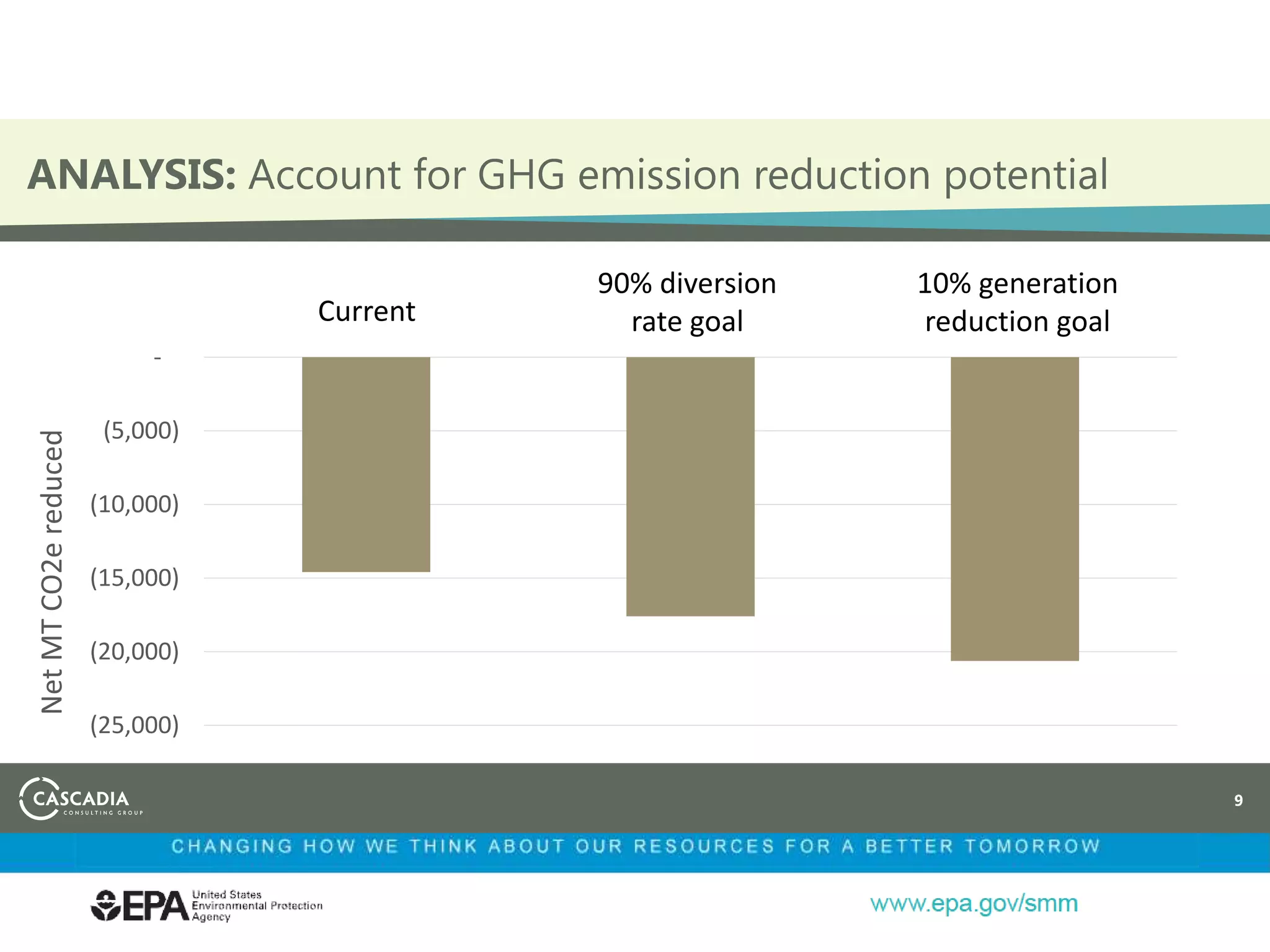 ANALYSIS: Account for GHG emission reduction potential

Current

90% diversion rate goal

10% generation reduction goal

Net MT CO2e reduced

-
(5,000)
(10,000)
(15,000)
(20,000)
(25,000)

CASCADIA
CONSULTING GROUP

9

CHANGING HOW WE THINK ABOUT OUR RESOURCES FOR A BETTER TOMORROW

EPA United States Environmental Protection Agency

www.epa.gov/smm